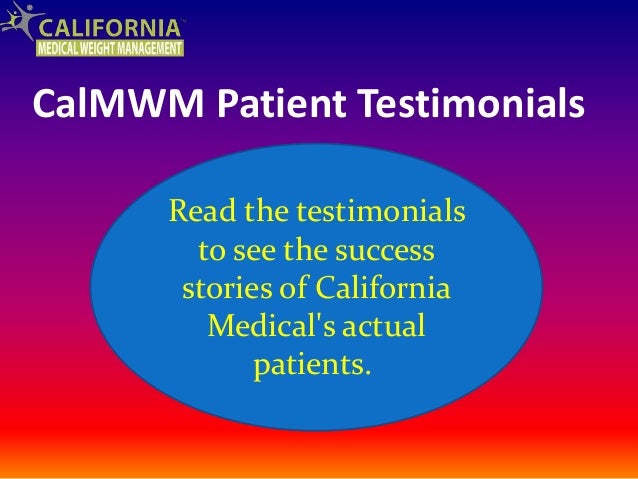 CALIFORNIA™
MEDICAL WEIGHT MANAGEMENT

CalMWM Patient Testimonials

Read the testimonials to see the success stories of California Medical's actual patients.